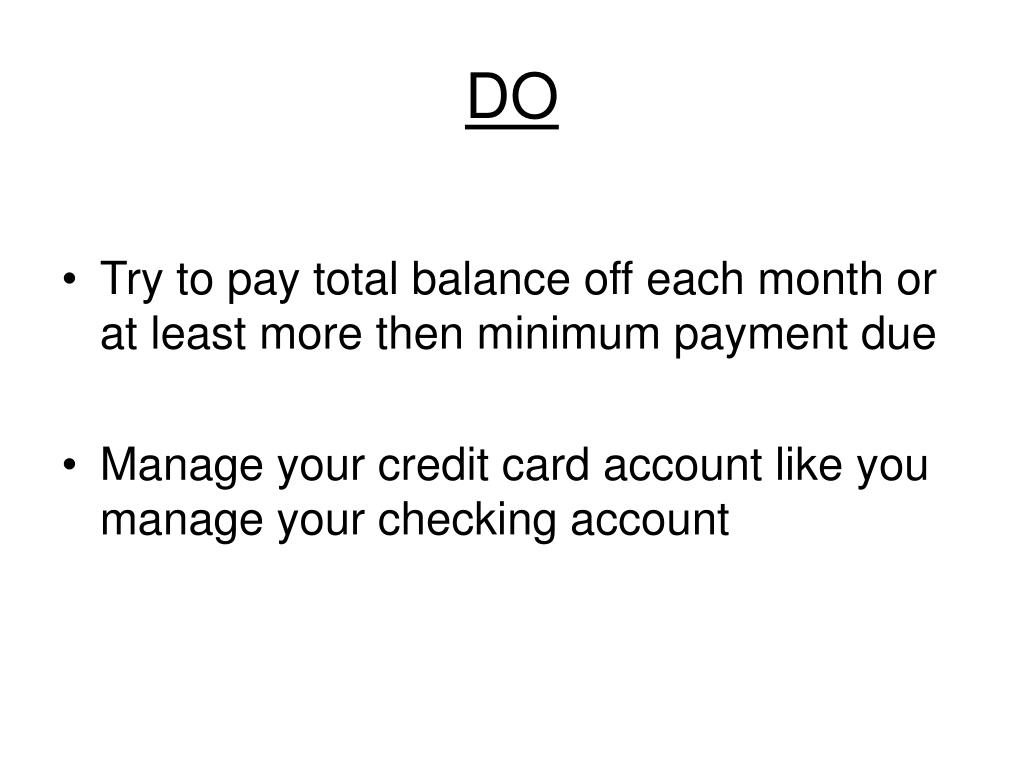 DO

• Try to pay total balance off each month or at least more then minimum payment due

• Manage your credit card account like you manage your checking account